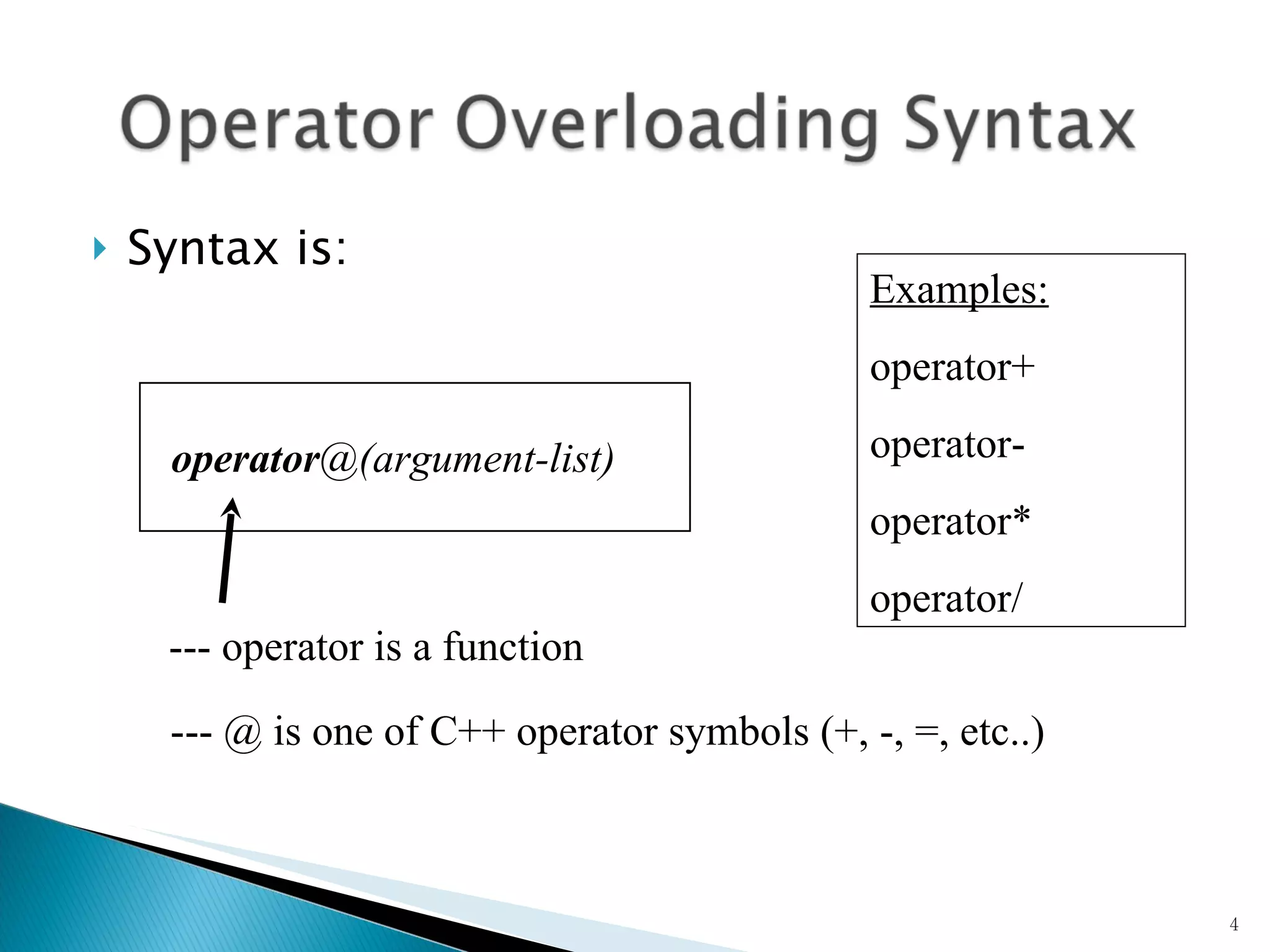 Operator Overloading Syntax

Syntax is:

operator@(argument-list)

--- operator is a function

--- @ is one of C++ operator symbols (+, -, =, etc..)

Examples:

operator+

operator-

operator*

operator/

4